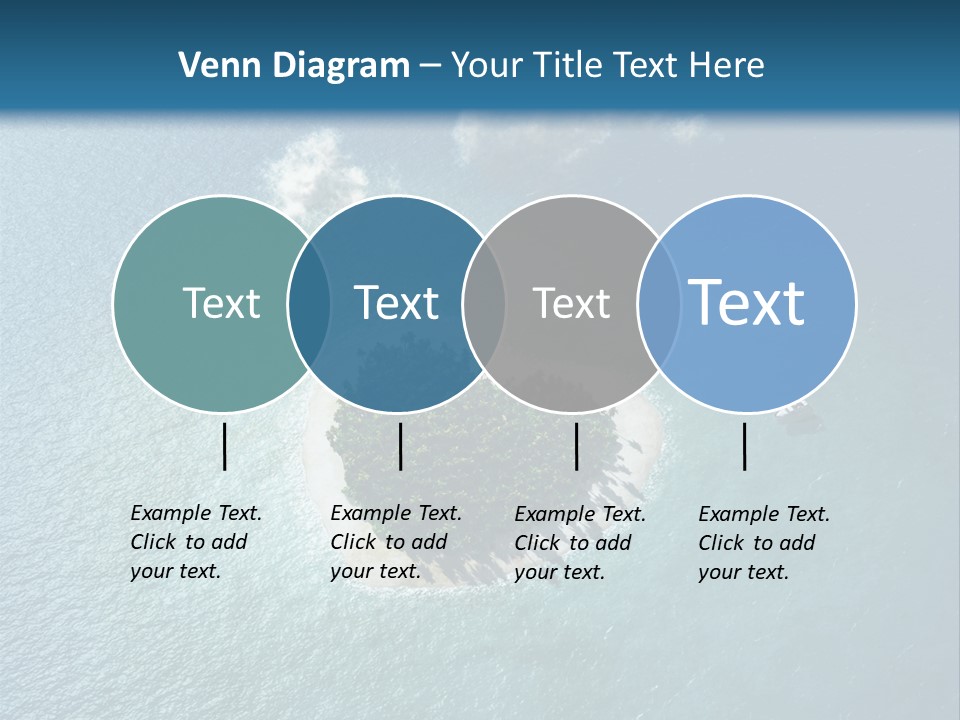 Venn Diagram – Your Title Text Here

Text

Text

Text

Text

Example Text. Click to add your text.

Example Text. Click to add your text.

Example Text. Click to add your text.

Example Text. Click to add your text.